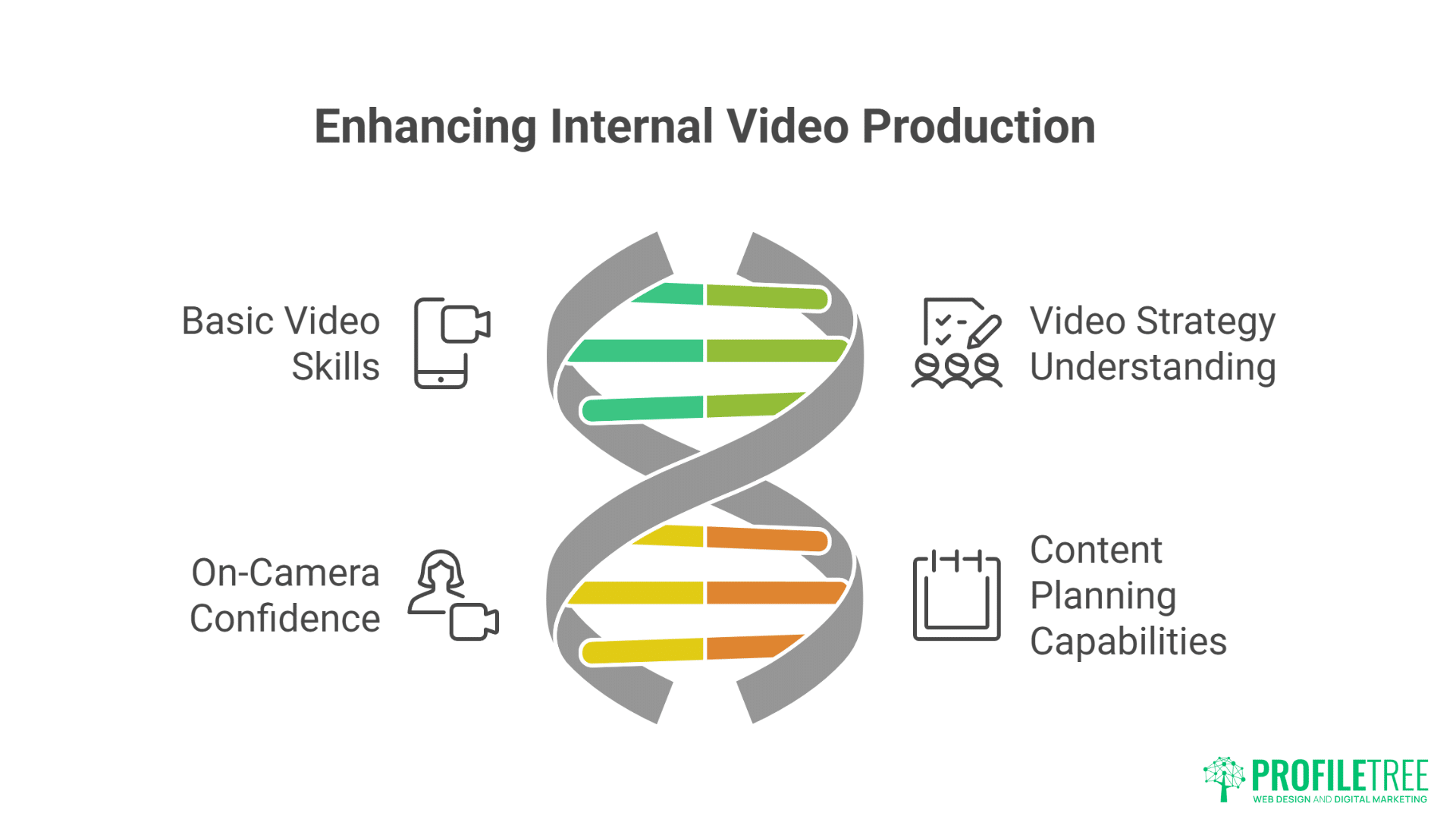 Enhancing Internal Video Production

Basic Video Skills

Video Strategy Understanding

On-Camera Confidence

Content Planning Capabilities

PROFILETREE
WEB DESIGN AND DIGITAL MARKETING